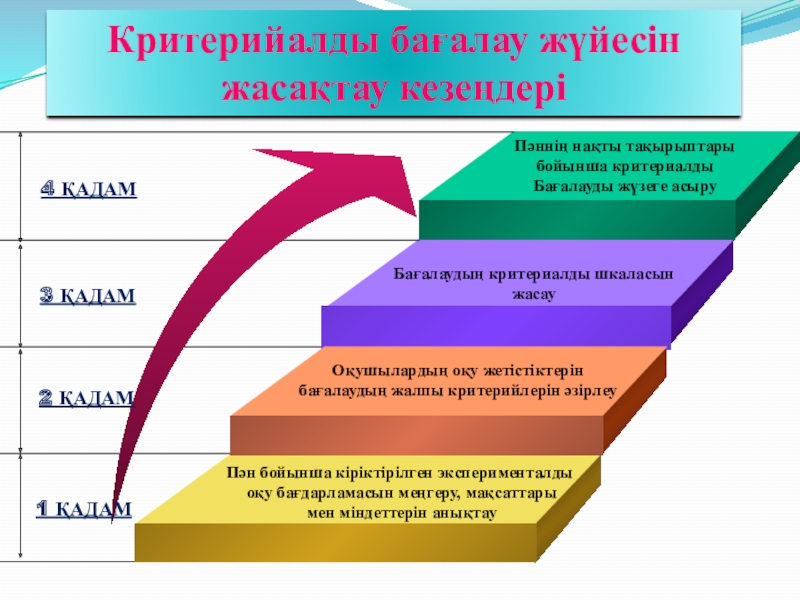 Критерийалды бағалау жүйесін жасақтау кезеңдері

4 ҚАДАМ

Пәннің нақты тақырыптары бойынша критериалды Бағалауды жүзеге асыру

3 ҚАДАМ

Бағалаудың критериалды шкаласын жасау

2 ҚАДАМ

Оқушылардың оқу жетістіктерін бағалаудың жалпы критерийлерін әзірлеу

1 ҚАДАМ

Пән бойынша кіріктірілген эксперименталды оқу бағдарламасын меңгеру, мақсаттары мен міндеттерін анықтау